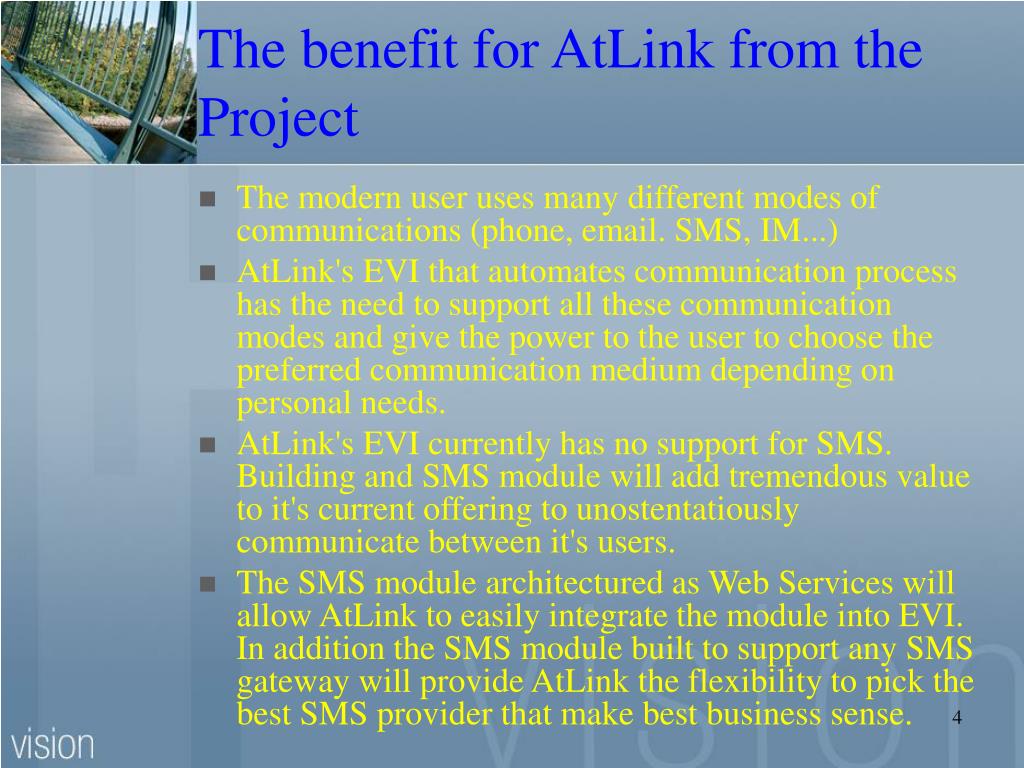 The benefit for AtLink from the Project

- The modern user uses many different modes of communications (phone, email. SMS, IM...)
- AtLink's EVI that automates communication process has the need to support all these communication modes and give the power to the user to choose the preferred communication medium depending on personal needs.
- AtLink's EVI currently has no support for SMS. Building and SMS module will add tremendous value to it's current offering to unostentatiously communicate between it's users.
- The SMS module architectured as Web Services will allow AtLink to easily integrate the module into EVI. In addition the SMS module built to support any SMS gateway will provide AtLink the flexibility to pick the best SMS provider that make best business sense.

4

vision